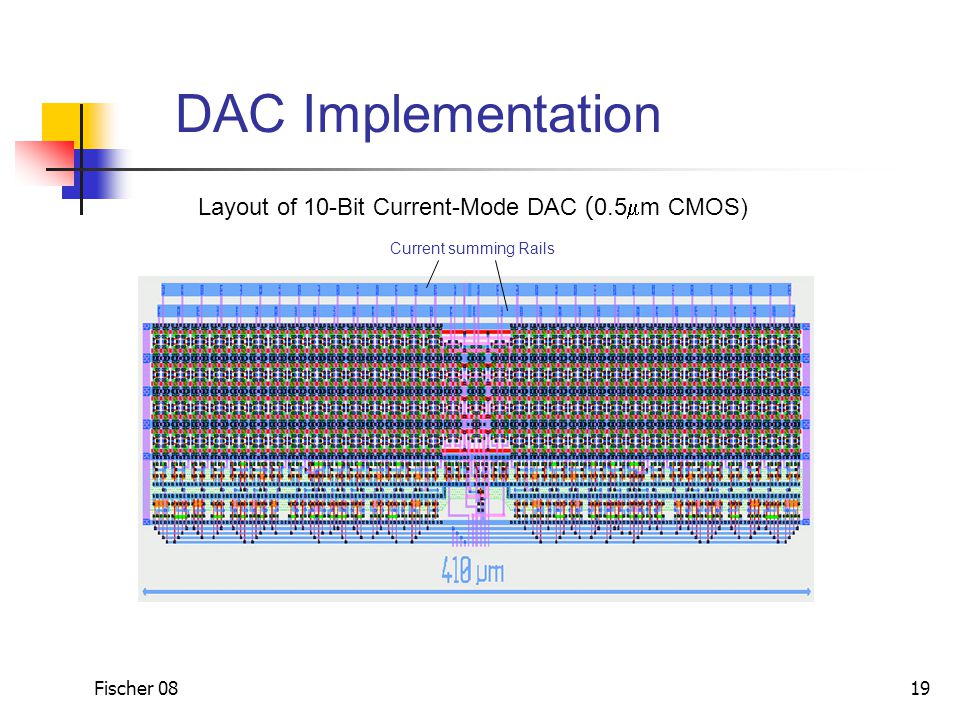 DAC Implementation

Layout of 10-Bit Current-Mode DAC (0.5$\mu$m CMOS)

Current summing Rails

410 μm

Fischer 08

19